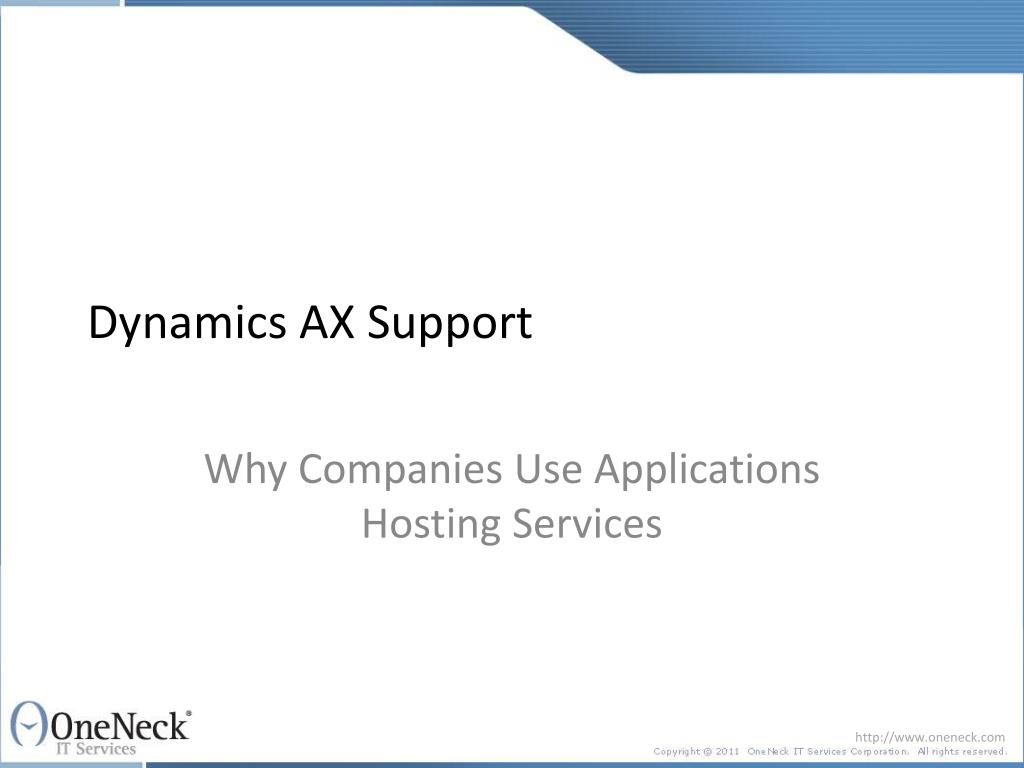 Dynamics AX Support

Why Companies Use Applications Hosting Services

OneNeck®
IT Services

http://www.oneneck.com
Copyright @ 2011 OneNeck IT Services Corporation. All rights reserved.